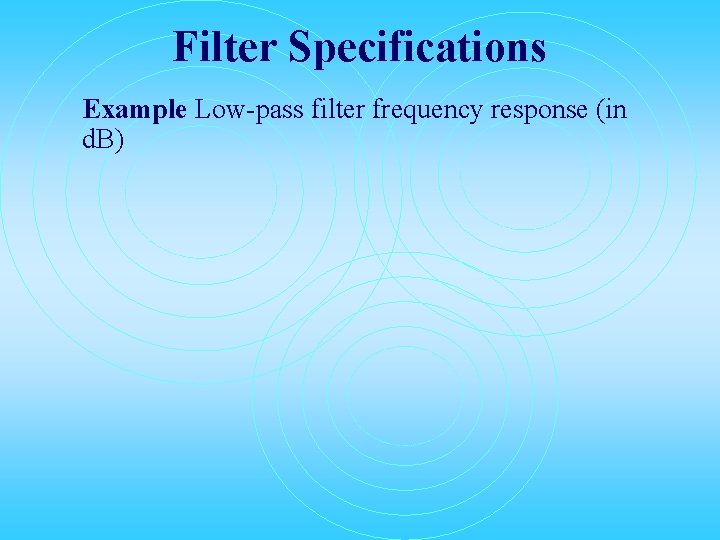 Filter Specifications

Example Low-pass filter frequency response (in dB)